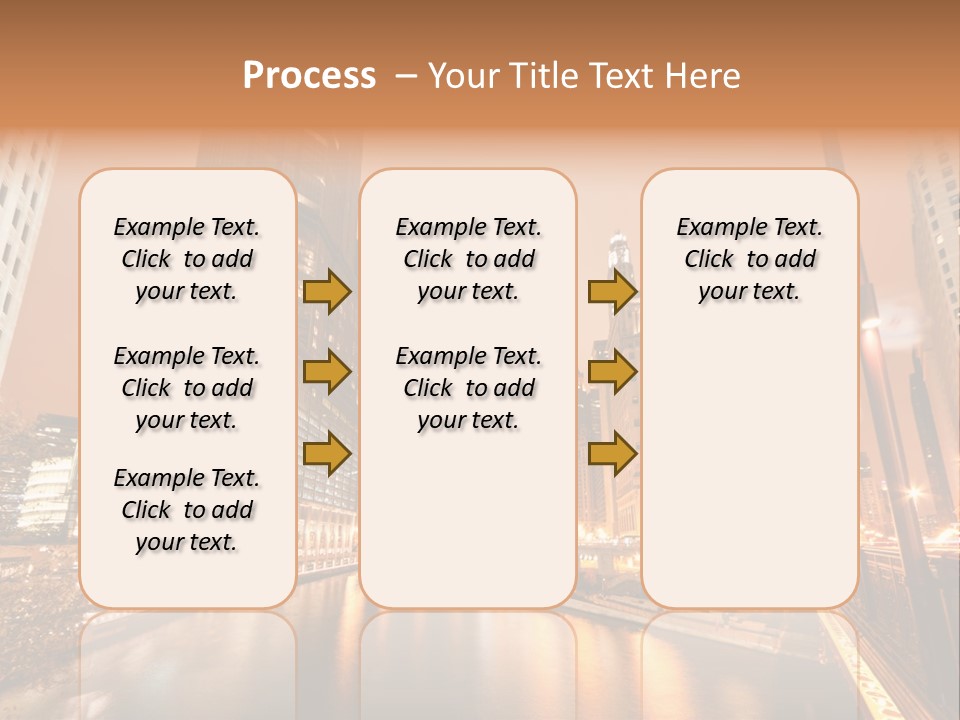 Process – Your Title Text Here

Example Text. Click to add your text.

Example Text. Click to add your text.

Example Text. Click to add your text.

Example Text. Click to add your text.

Example Text. Click to add your text.

Example Text. Click to add your text.